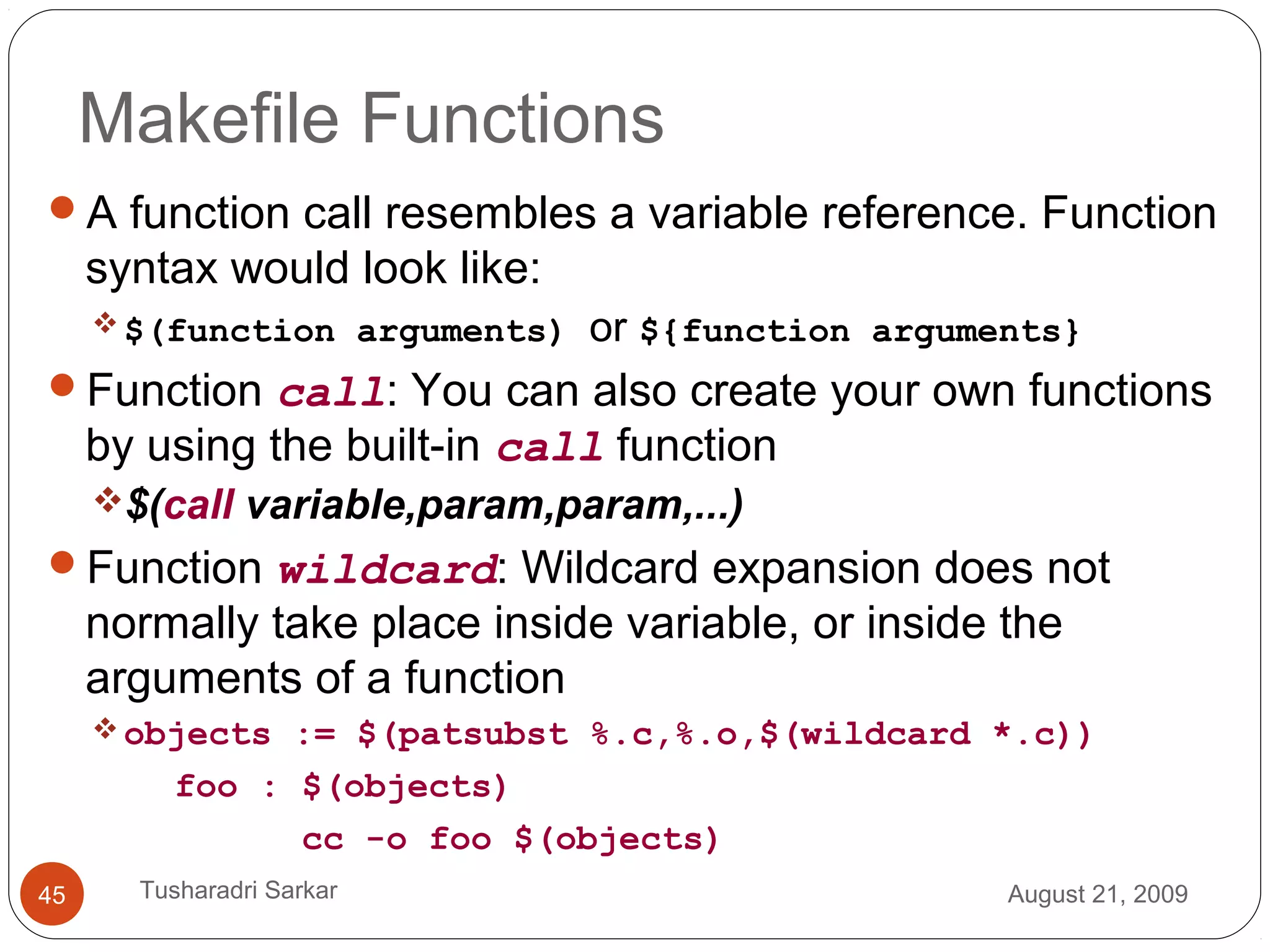 Makefile Functions

A function call resembles a variable reference. Function syntax would look like:

$(function arguments) or ${function arguments}

Function call: You can also create your own functions by using the built-in call function

$(call variable,param,param,...)

Function wildcard: Wildcard expansion does not normally take place inside variable, or inside the arguments of a function

objects := $(patsubst %.c,%.o,$(wildcard *.c))
foo : $(objects)
cc -o foo $(objects)

45

Tusharadri Sarkar

August 21, 2009